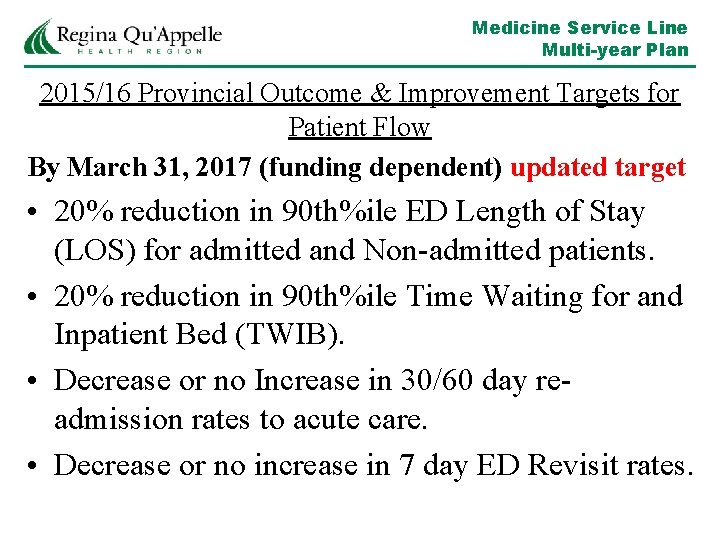 Regina Qu'Appelle
HEALTH REGION

Medicine Service Line
Multi-year Plan

2015/16 Provincial Outcome & Improvement Targets for Patient Flow

By March 31, 2017 (funding dependent) updated target

• 20% reduction in 90th%ile ED Length of Stay (LOS) for admitted and Non-admitted patients.

• 20% reduction in 90th%ile Time Waiting for and Inpatient Bed (TWIB).

• Decrease or no Increase in 30/60 day re-admission rates to acute care.

• Decrease or no increase in 7 day ED Revisit rates.